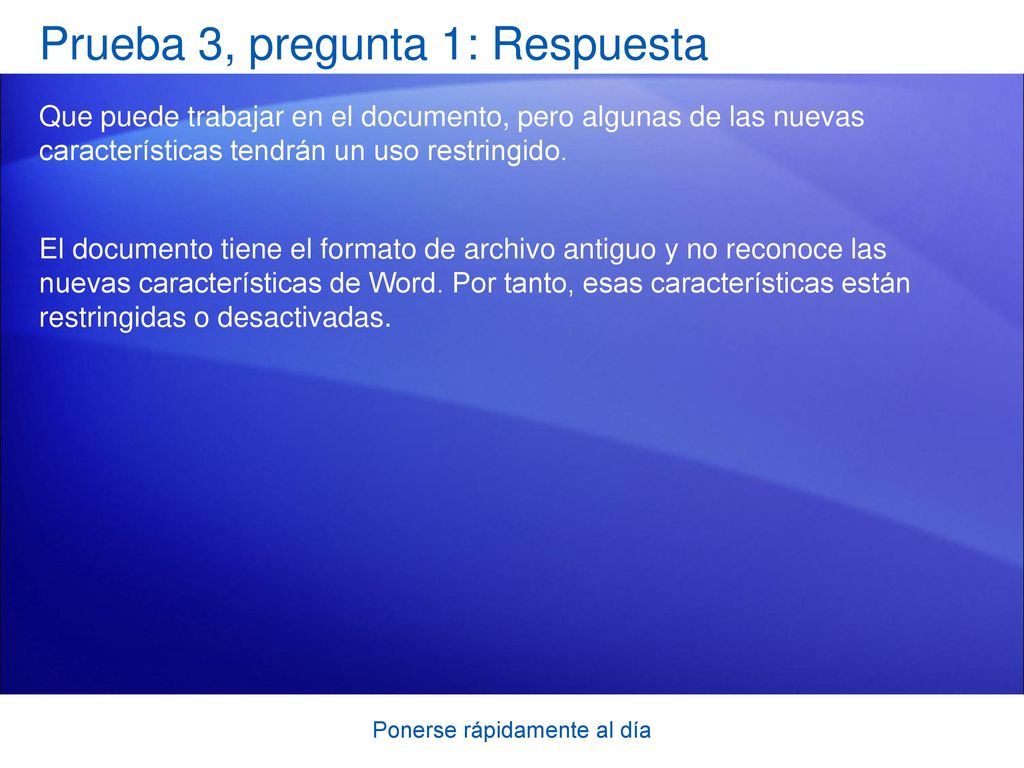 Prueba 3, pregunta 1: Respuesta

Que puede trabajar en el documento, pero algunas de las nuevas características tendrán un uso restringido.

El documento tiene el formato de archivo antiguo y no reconoce las nuevas características de Word. Por tanto, esas características están restringidas o desactivadas.

Ponerse rápidamente al día